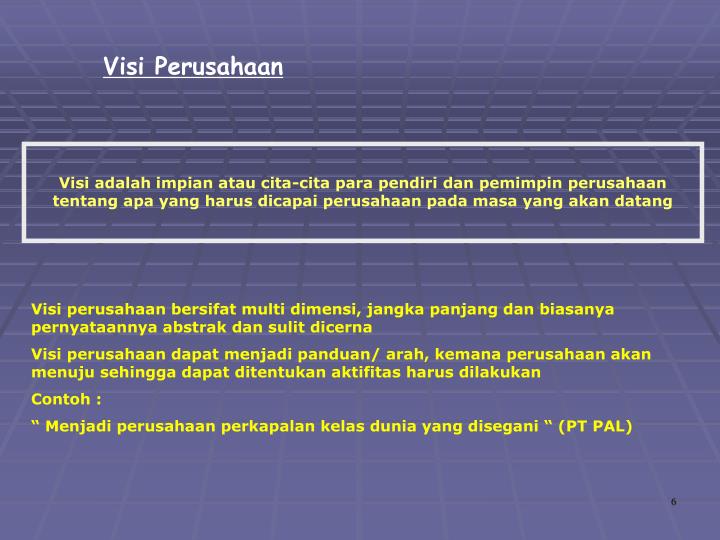 Visi Perusahaan

Visi adalah impian atau cita-cita para pendiri dan pemimpin perusahaan tentang apa yang harus dicapai perusahaan pada masa yang akan datang

Visi perusahaan bersifat multi dimensi, jangka panjang dan biasanya pernyataannya abstrak dan sulit dicerna

Visi perusahaan dapat menjadi panduan/ arah, kemana perusahaan akan menuju sehingga dapat ditentukan aktifitas harus dilakukan

Contoh :

“ Menjadi perusahaan perkapalan kelas dunia yang disegani “ (PT PAL)

6